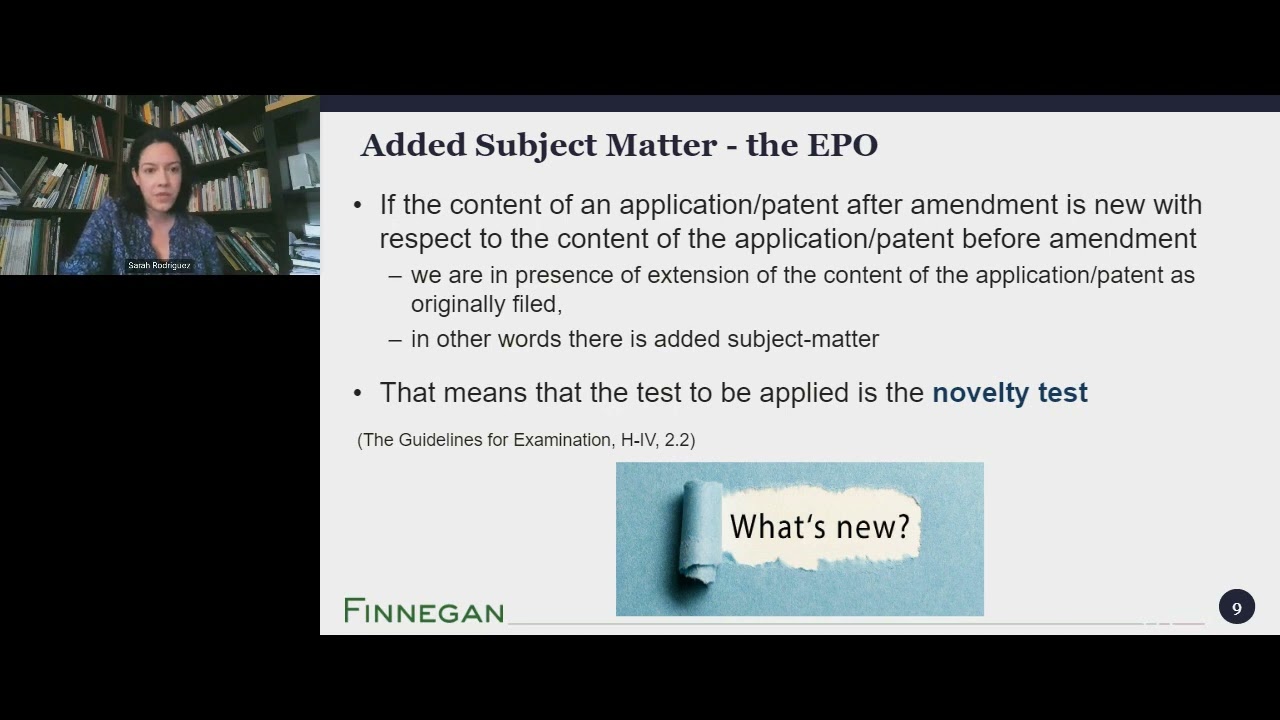 Sarah Rodriguez

Added Subject Matter - the EPO

• If the content of an application/patent after amendment is new with respect to the content of the application/patent before amendment
– we are in presence of extension of the content of the application/patent as originally filed,
– in other words there is added subject-matter

• That means that the test to be applied is the novelty test

(The Guidelines for Examination, H-IV, 2.2)

What's new?

FINNEGAN

9